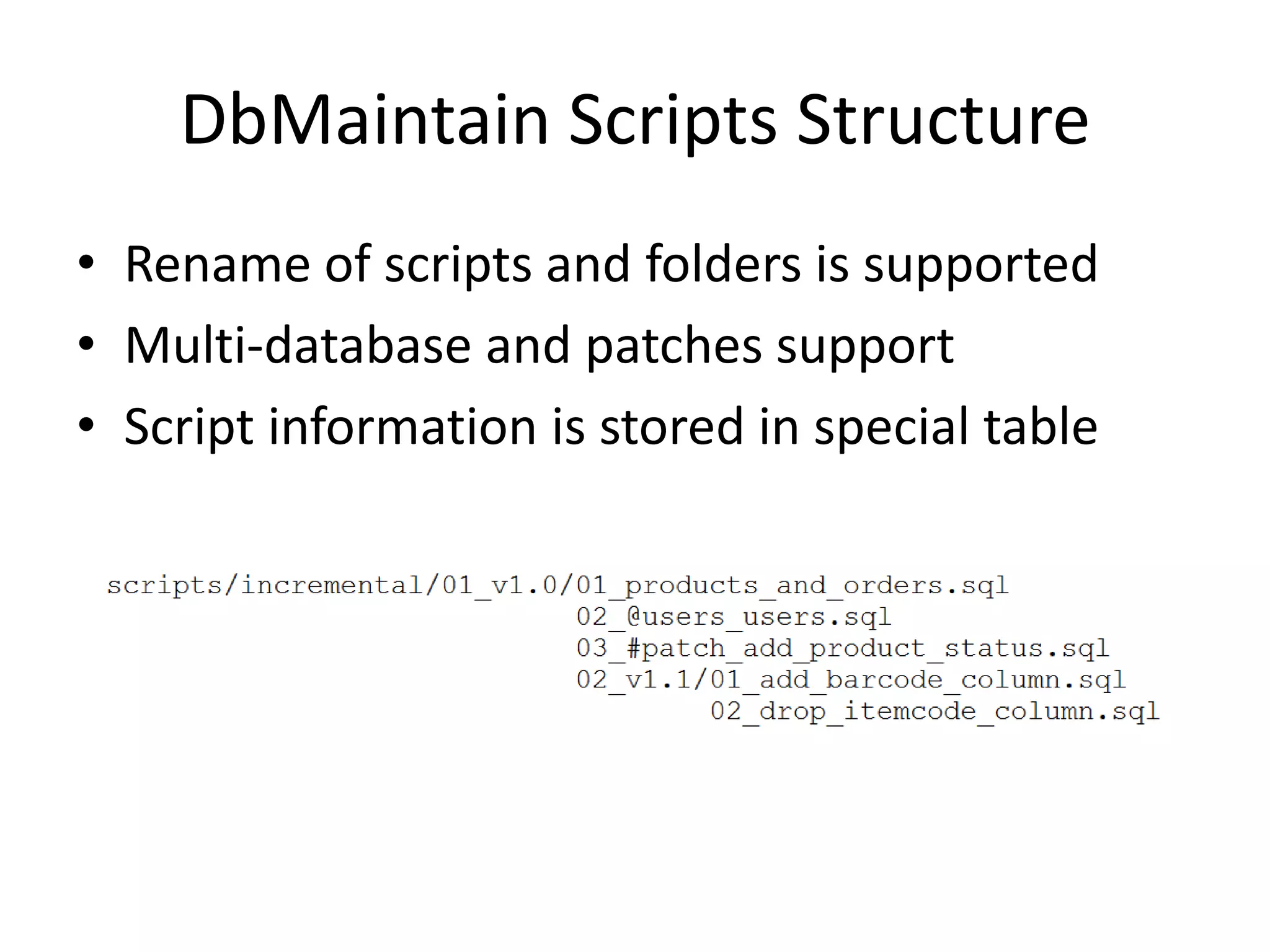 DbMaintain Scripts Structure

• Rename of scripts and folders is supported
• Multi-database and patches support
• Script information is stored in special table

scripts/incremental/01_v1.0/01_products_and_orders.sql
02_@users_users.sql
03_#patch_add_product_status.sql
02_v1.1/01_add_barcode_column.sql
02_drop_itemcode_column.sql